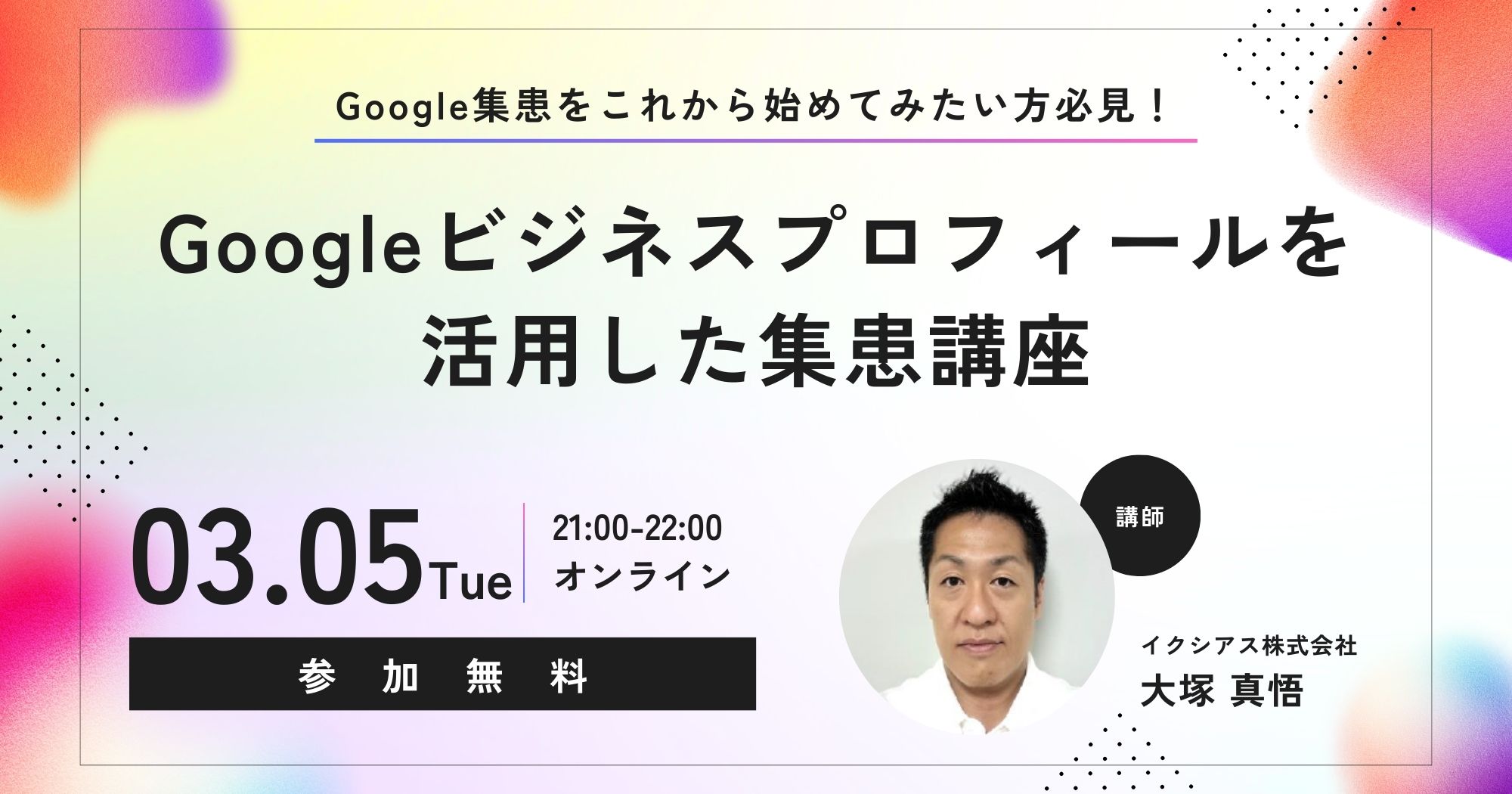 Google集患をこれから始めてみたい方必見！

Googleビジネスプロフィールを活用した集患講座

03.05Tue

21:00-22:00
オンライン

参加無料

講師

イクシアス株式会社
大塚 真悟